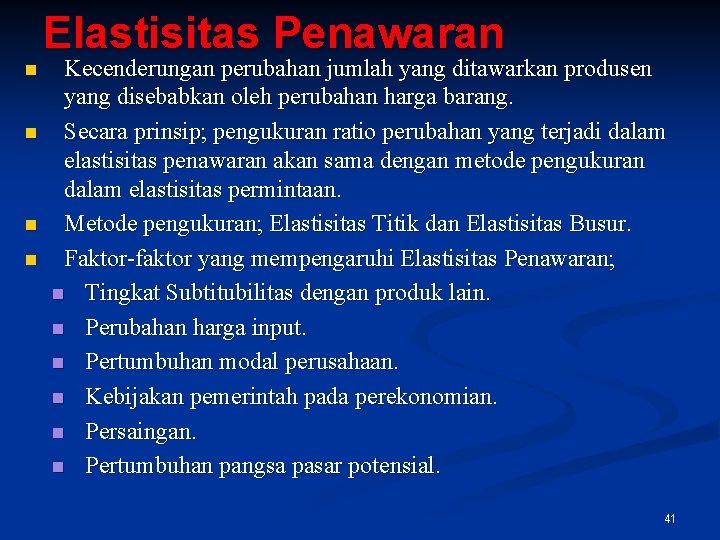 Elastisitas Penawaran

- Kecenderungan perubahan jumlah yang ditawarkan produsen yang disebabkan oleh perubahan harga barang.
- Secara prinsip; pengukuran ratio perubahan yang terjadi dalam elastisitas penawaran akan sama dengan metode pengukuran dalam elastisitas permintaan.
- Metode pengukuran; Elastisitas Titik dan Elastisitas Busur.
- Faktor-faktor yang mempengaruhi Elastisitas Penawaran;
  - Tingkat Subtitubilitas dengan produk lain.
  - Perubahan harga input.
  - Pertumbuhan modal perusahaan.
  - Kebijakan pemerintah pada perekonomian.
  - Persaingan.
  - Pertumbuhan pangsa pasar potensial.

41